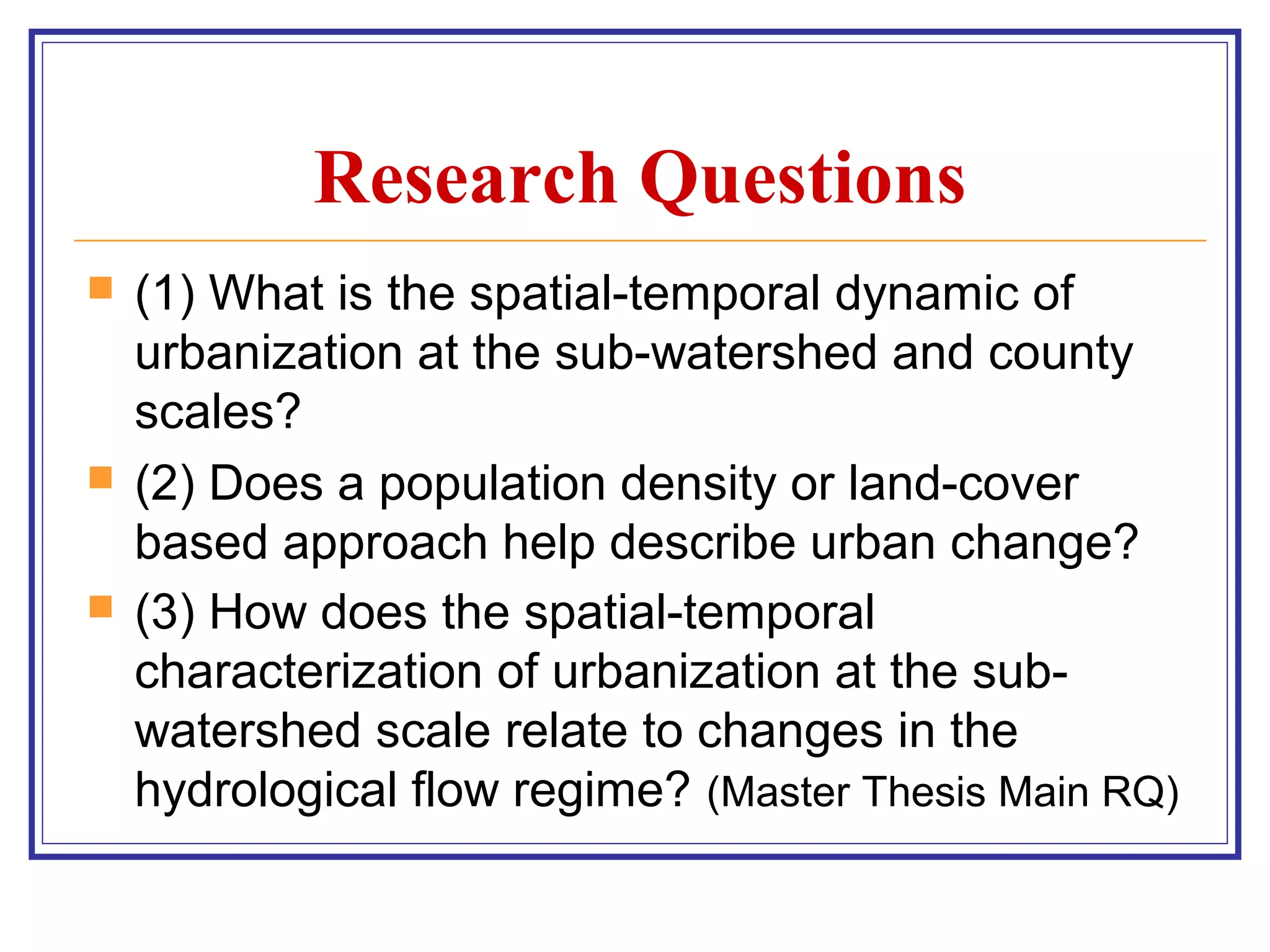 Research Questions

(1) What is the spatial-temporal dynamic of urbanization at the sub-watershed and county scales?

(2) Does a population density or land-cover based approach help describe urban change?

(3) How does the spatial-temporal characterization of urbanization at the sub-watershed scale relate to changes in the hydrological flow regime? (Master Thesis Main RQ)